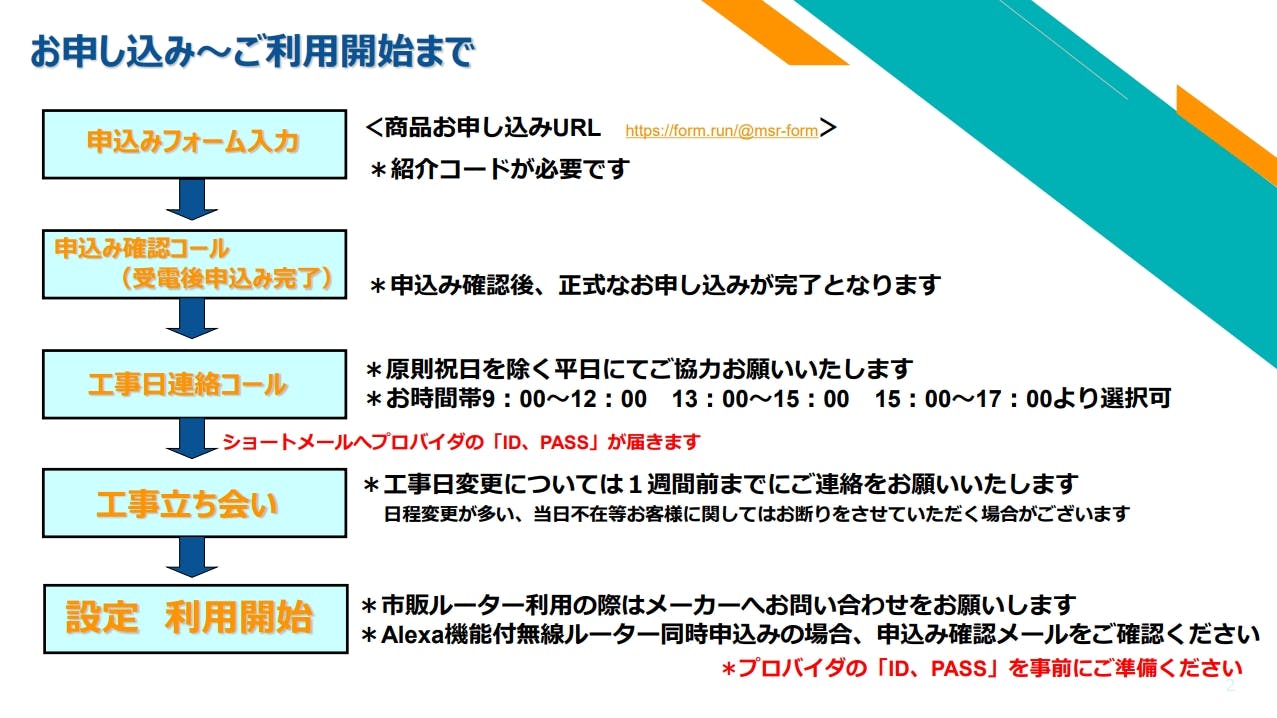 お申し込み～ご利用開始まで

申込みフォーム入力

＜商品お申し込みURL https://form.run/@msr-form＞

＊紹介コードが必要です

申込み確認コール
（受電後申込み完了）

＊申込み確認後、正式なお申し込みが完了となります

工事日連絡コール

＊原則祝日を除く平日にてご協力お願いいたします
＊お時間帯9：00～12：00　13：00～15：00　15：00～17：00より選択可

ショートメールへプロバイダの「ID、PASS」が届きます

工事立ち会い

＊工事日変更については１週間前までにご連絡をお願いいたします
日程変更が多い、当日不在等お客様に関してはお断りをさせていただく場合がございます

設定　利用開始

＊市販ルーター利用の際はメーカーへお問い合わせをお願いします
＊Alexa機能付無線ルーター同時申込みの場合、申込み確認メールをご確認ください
＊プロバイダの「ID、PASS」を事前にご準備ください

2